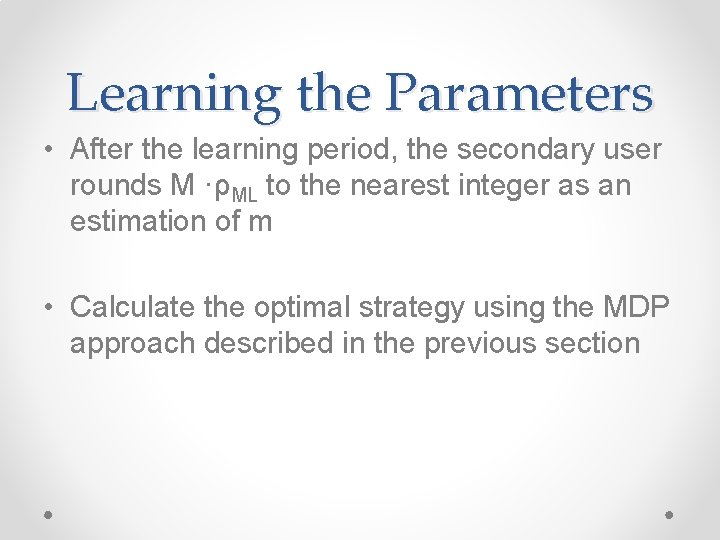 Learning the Parameters

• After the learning period, the secondary user rounds $M \cdot \rho_{ML}$ to the nearest integer as an estimation of m

• Calculate the optimal strategy using the MDP approach described in the previous section